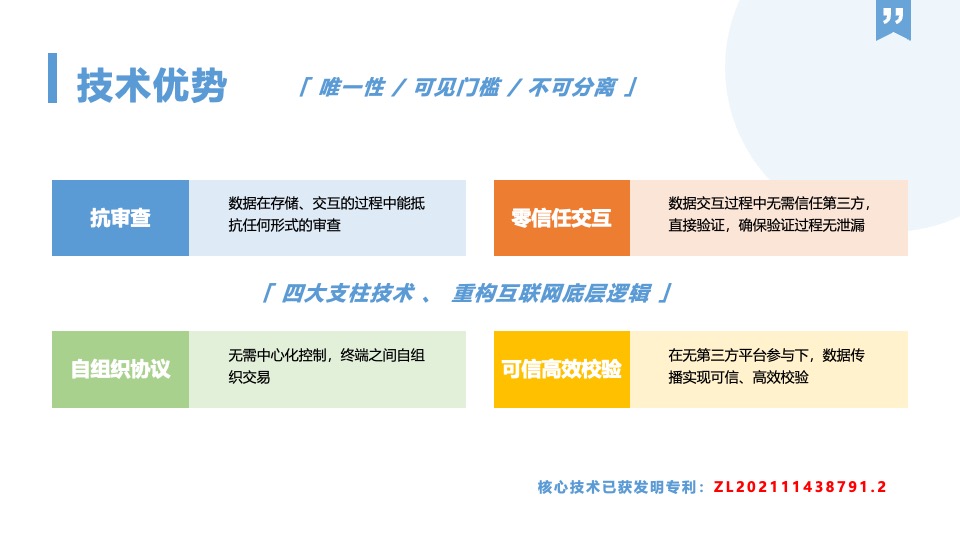 技术优势

「 唯一性 / 可见门槛 / 不可分离 」

抗审查

数据在存储、交互的过程中能抵抗任何形式的审查

零信任交互

数据交互过程中无需信任第三方，直接验证，确保验证过程无泄漏

「 四大支柱技术 、 重构互联网底层逻辑 」

自组织协议

无需中心化控制，终端之间自组织交易

可信高效校验

在无第三方平台参与下，数据传播实现可信、高效校验

核心技术已获发明专利：ZL202111438791.2